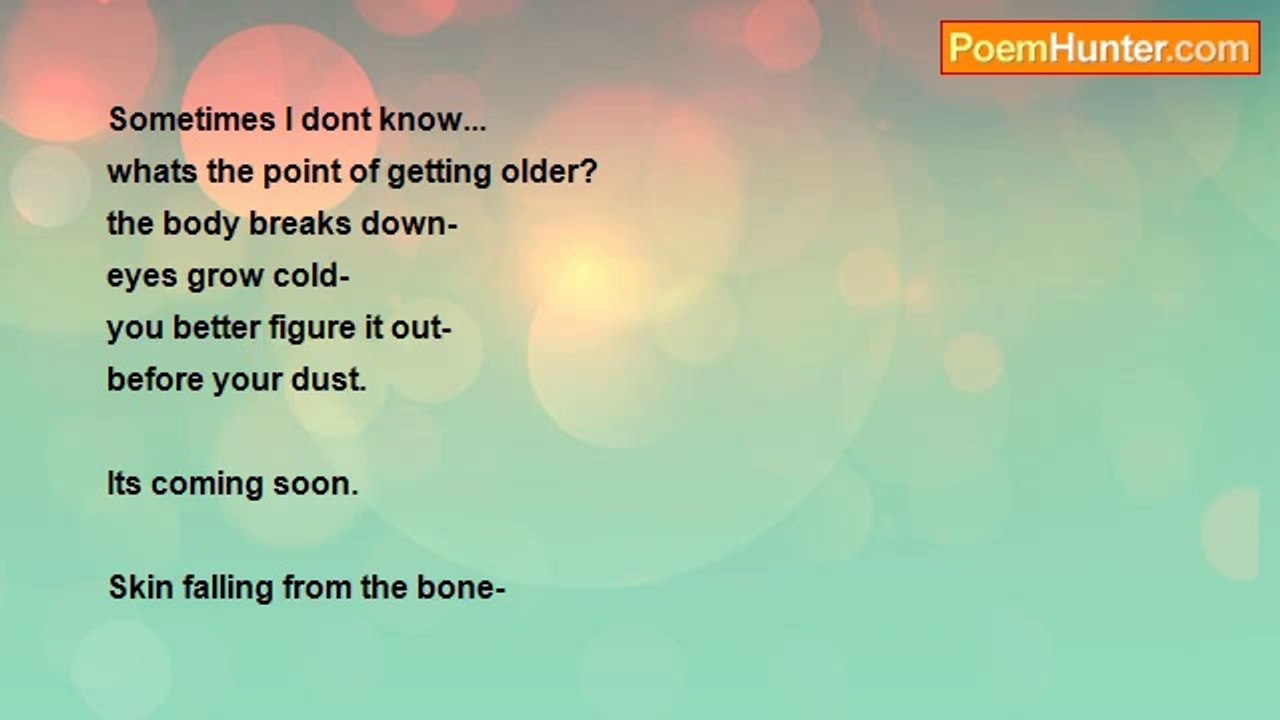 PoemHunter.com

Sometimes I dont know...
whats the point of getting older?
the body breaks down-
eyes grow cold-
you better figure it out-
before your dust.

Its coming soon.

Skin falling from the bone-